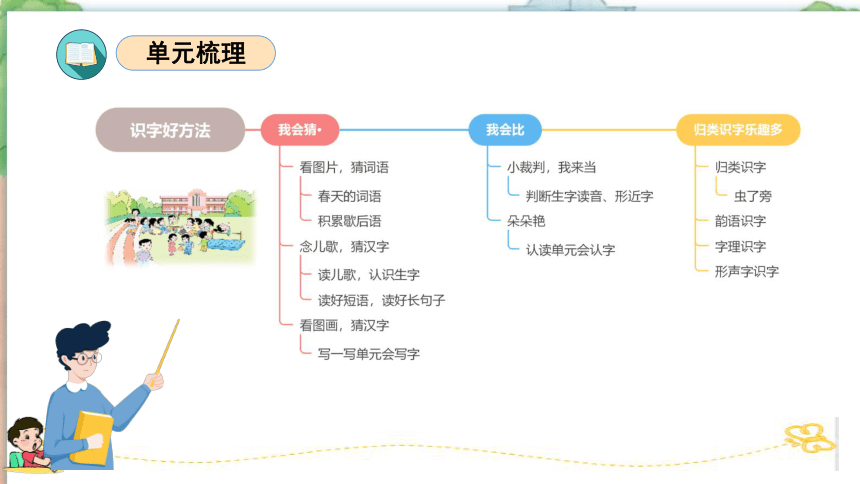 单元梳理

识字好方法

我会猜·
看图片，猜词语
春天的词语
积累歇后语
念儿歌，猜汉字
读儿歌，认识生字
读好短语，读好长句子
看图画，猜汉字
写一写单元会写字

我会比
小裁判，我来当
判断生字读音、形近字
朵朵艳
认读单元会认字

归类识字乐趣多
归类识字
虫了旁
韵语识字
字理识字
形声字识字